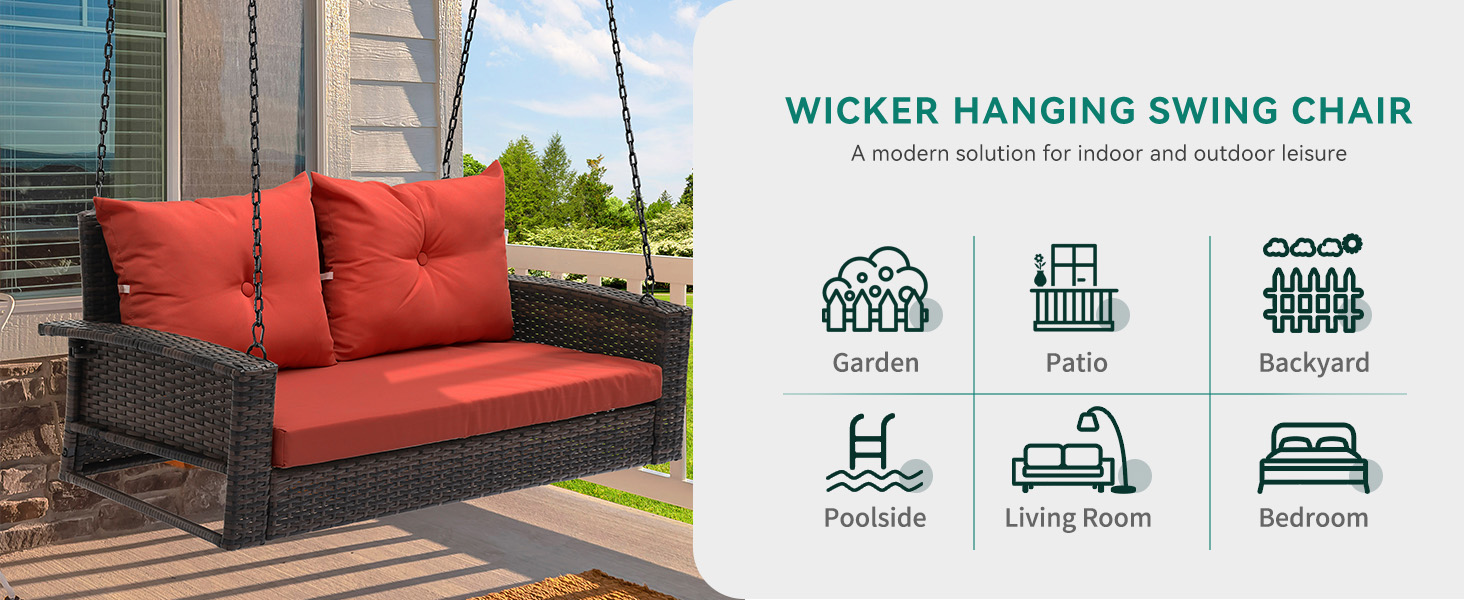 WICKER HANGING SWING CHAIR

A modern solution for indoor and outdoor leisure

Garden

Patio

Backyard

Poolside

Living Room

Bedroom